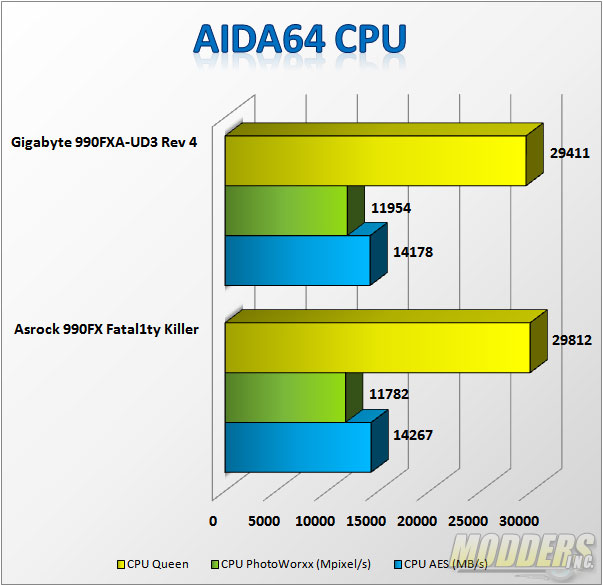 AIDA64 CPU

Gigabyte 990FXA-UD3 Rev 4

29411

11954

14178

Asrock 990FX Fatal1ty Killer

29812

11782

14267

0 5000 10000 15000 20000 25000 30000

CPU Queen CPU PhotoWorxx (Mpixel/s) CPU AES (MB/s)

MODDERS INC.